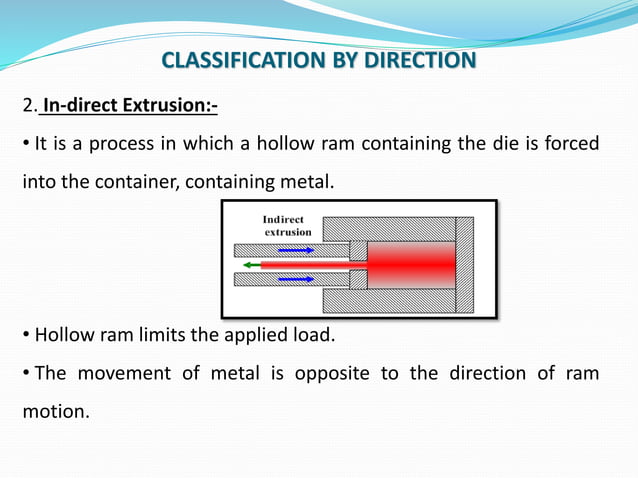 CLASSIFICATION BY DIRECTION

2. In-direct Extrusion:-

• It is a process in which a hollow ram containing the die is forced into the container, containing metal.

Indirect extrusion

• Hollow ram limits the applied load.

• The movement of metal is opposite to the direction of ram motion.